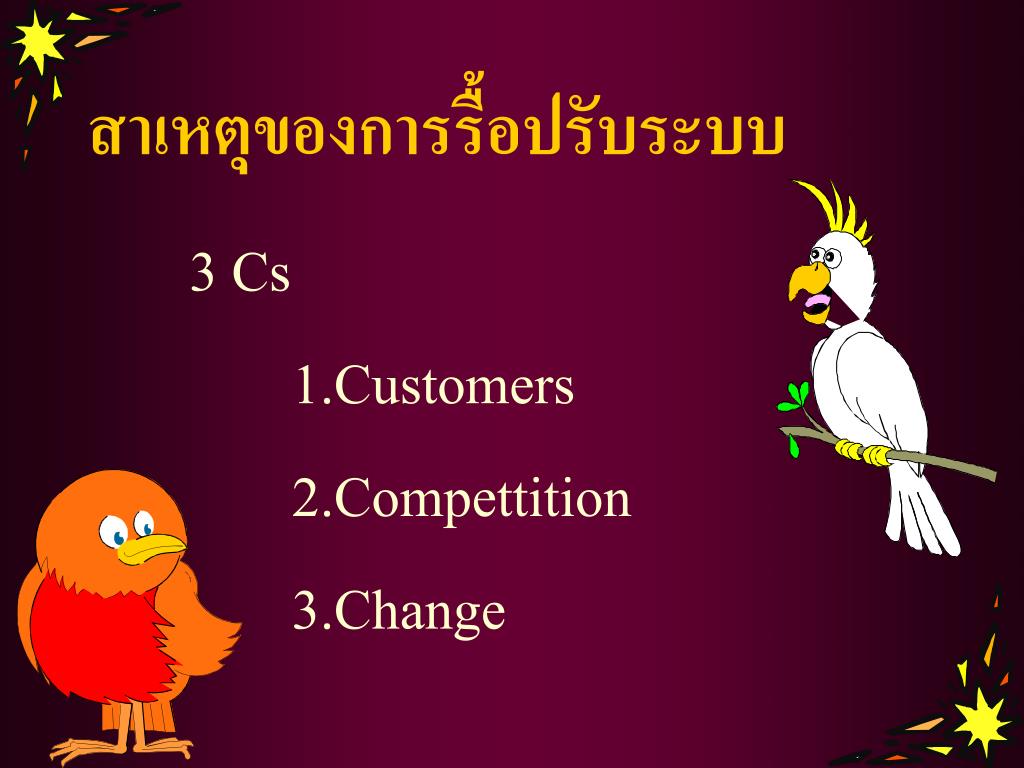 สาเหตุของการรื้อปรับระบบ

3 Cs

1.Customers

2.Compettition

3.Change